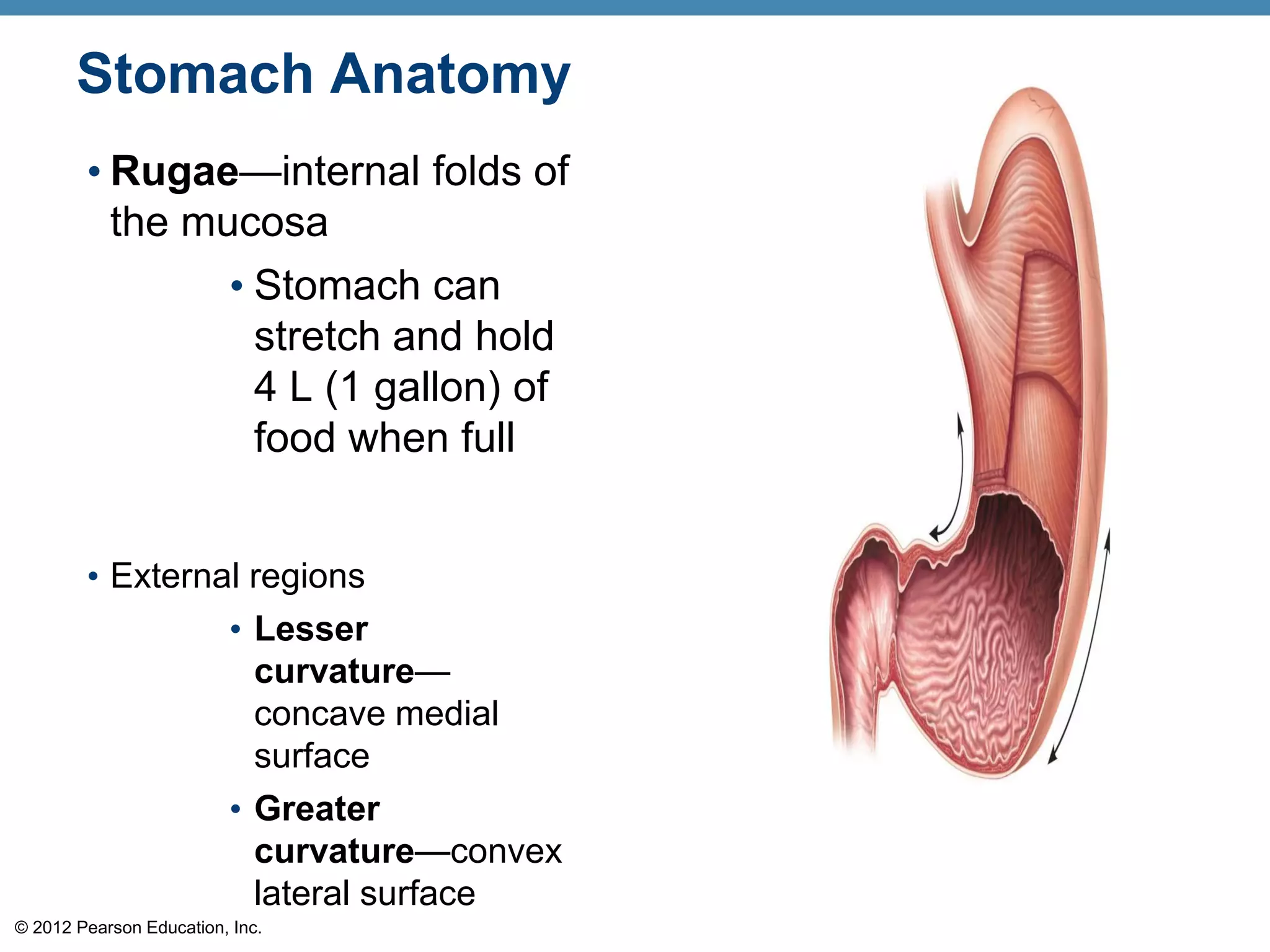 Stomach Anatomy

• Rugae—internal folds of the mucosa

• Stomach can stretch and hold 4 L (1 gallon) of food when full

• External regions

• Lesser curvature—concave medial surface

• Greater curvature—convex lateral surface

© 2012 Pearson Education, Inc.